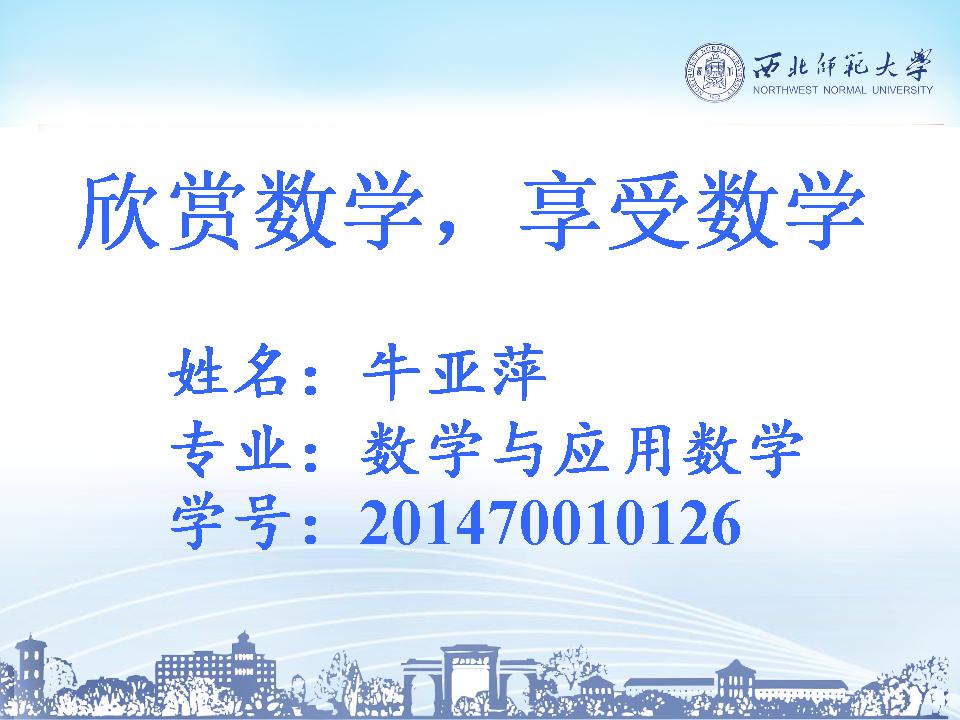 西北师范大学
NORTHWEST NORMAL UNIVERSITY

欣赏数学，享受数学

姓名：牛亚萍
专业：数学与应用数学
学号：201470010126